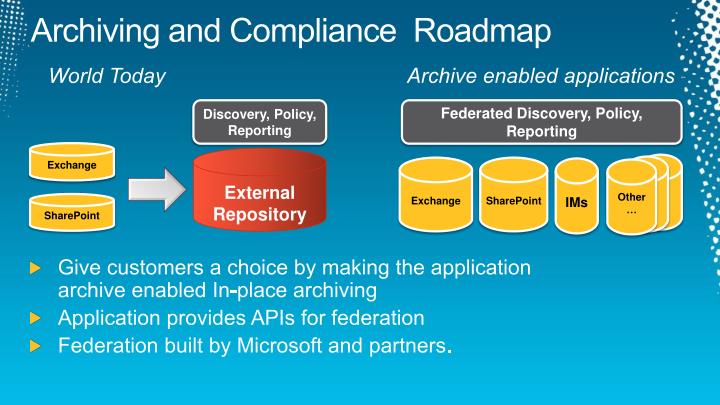 Archiving and Compliance Roadmap

World Today

Discovery, Policy, Reporting

Exchange

SharePoint

External Repository

Archive enabled applications

Federated Discovery, Policy, Reporting

Exchange

SharePoint

IMs

Other …

Give customers a choice by making the application archive enabled In-place archiving

Application provides APIs for federation

Federation built by Microsoft and partners.